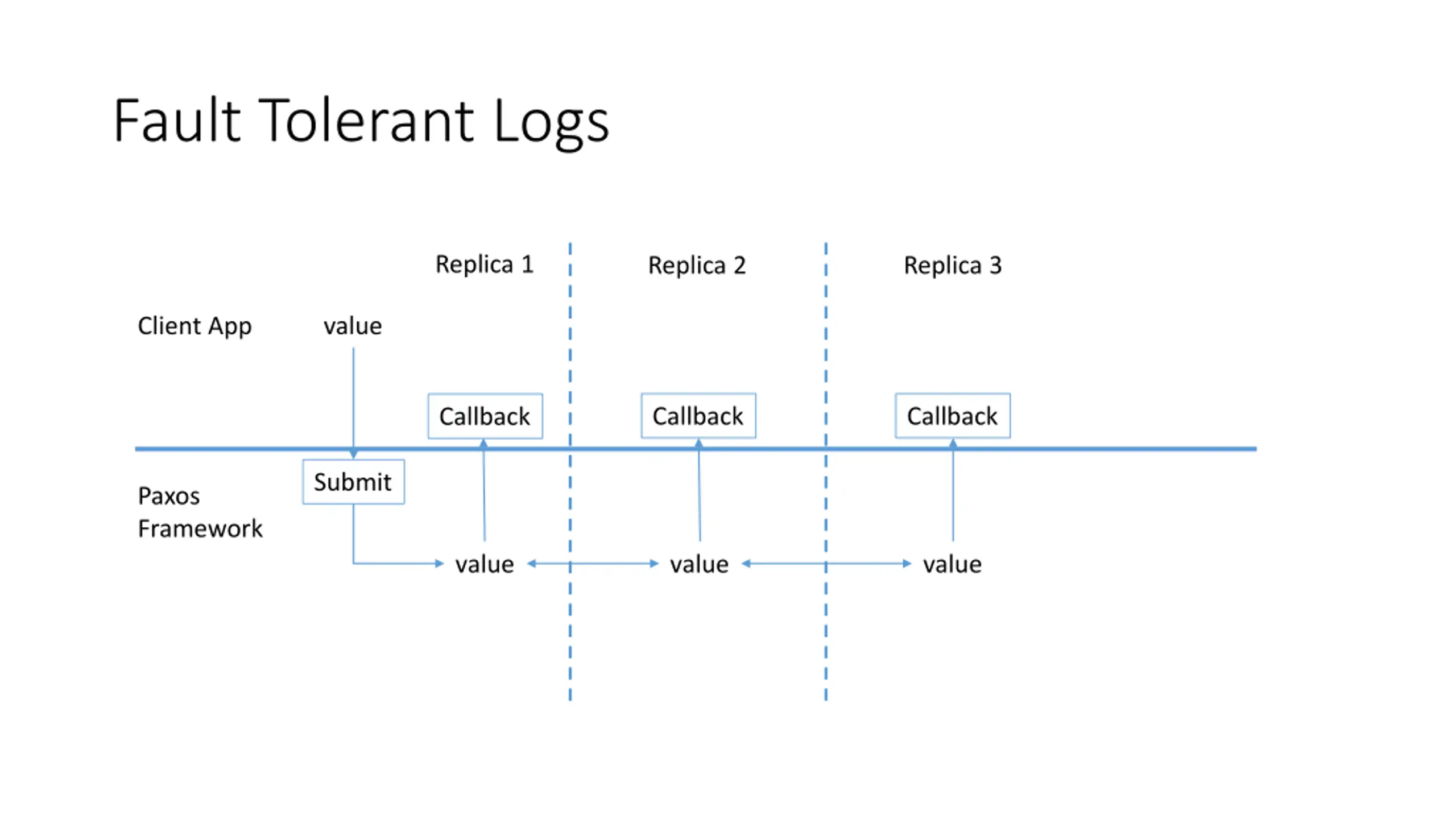 Fault Tolerant Logs

Replica 1

Replica 2

Replica 3

Client App

value

Callback

Callback

Callback

Submit

Paxos Framework

value

value

value